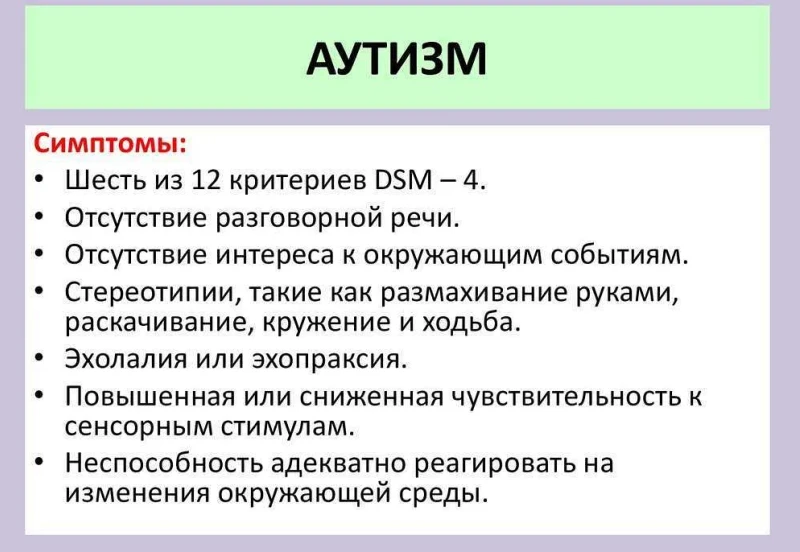 АУТИЗМ

Симптомы:
• Шесть из 12 критериев DSM – 4.
• Отсутствие разговорной речи.
• Отсутствие интереса к окружающим событиям.
• Стереотипии, такие как размахивание руками, раскачивание, кружение и ходьба.
• Эхолалия или эхопраксия.
• Повышенная или сниженная чувствительность к сенсорным стимулам.
• Неспособность адекватно реагировать на изменения окружающей среды.